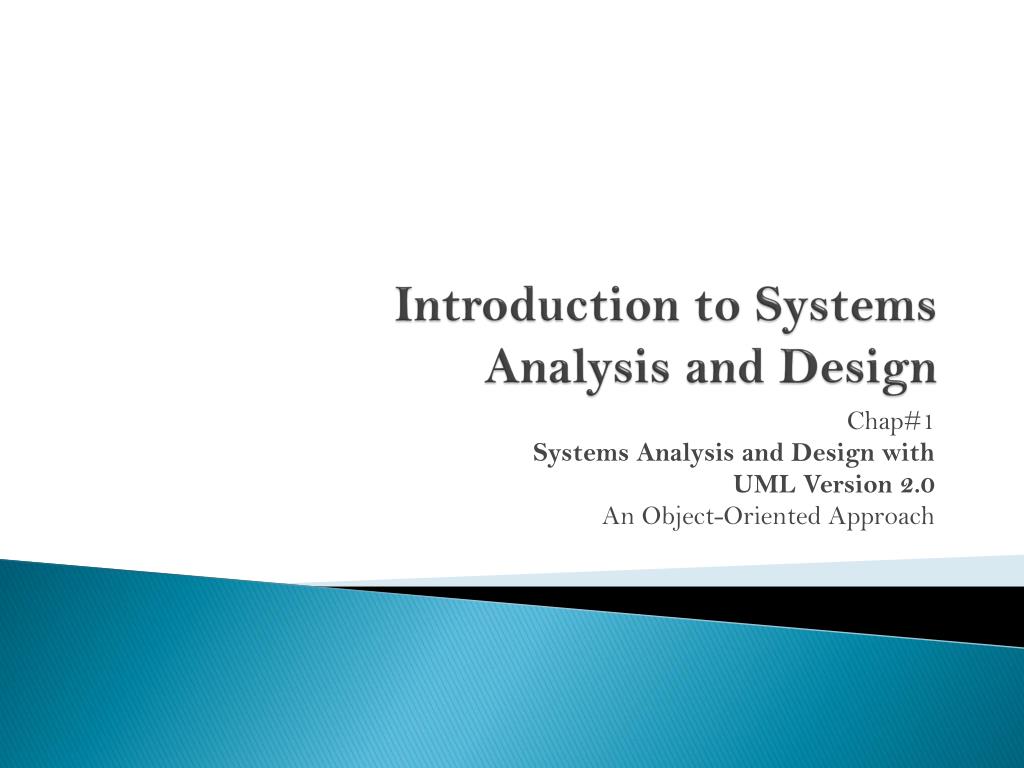 Introduction to Systems Analysis and Design

Chap#1
Systems Analysis and Design with UML Version 2.0
An Object-Oriented Approach